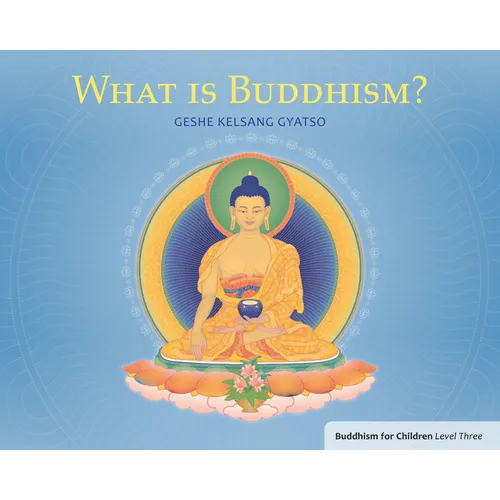 WHAT IS BUDDHISM?

GESHE KELSANG GYATSO

Buddhism for Children Level Three